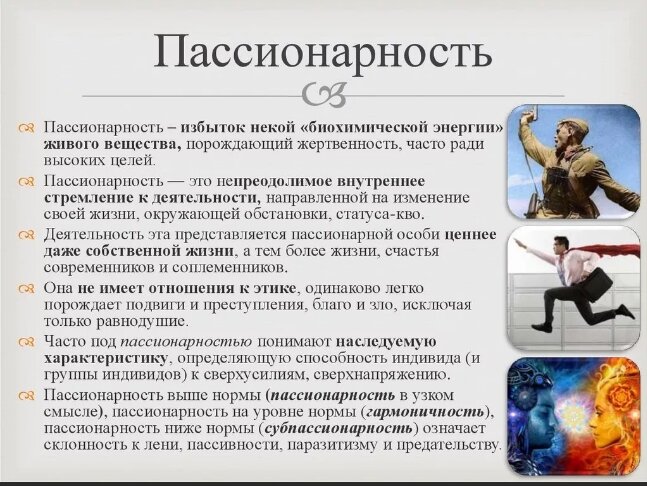 Пассионарность

Пассионарность – избыток некой «биохимической энергии» живого вещества, порождающий жертвенность, часто ради высоких целей.

Пассионарность — это непреодолимое внутреннее стремление к деятельности, направленной на изменение своей жизни, окружающей обстановки, статуса-кво.

Деятельность эта представляется пассионарной особи ценнее даже собственной жизни, а тем более жизни, счастья современников и соплеменников.

Она не имеет отношения к этике, одинаково легко порождает подвиги и преступления, благо и зло, исключая только равнодушие.

Часто под пассионарностью понимают наследуемую характеристику, определяющую способность индивида (и группы индивидов) к сверхусилиям, сверхнапряжению.

Пассионарность выше нормы (пассионарность в узком смысле), пассионарность на уровне нормы (гармоничность), пассионарность ниже нормы (субпассионарность) означает склонность к лени, пассивности, паразитизму и предательству.